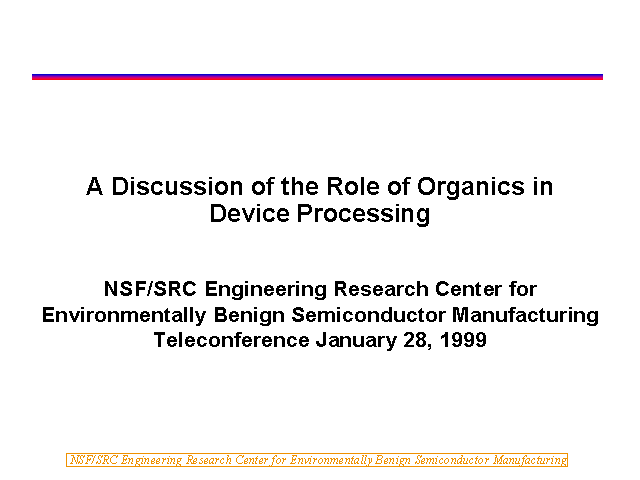 A Discussion of the Role of Organics in Device Processing

NSF/SRC Engineering Research Center for Environmentally Benign Semiconductor Manufacturing Teleconference January 28, 1999

NSF/SRC Engineering Research Center for Environmentally Benign Semiconductor Manufacturing